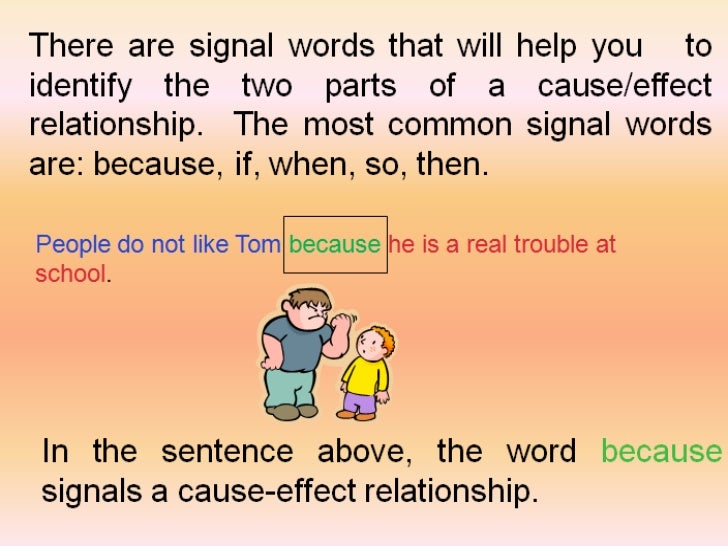 There are signal words that will help you to identify the two parts of a cause/effect relationship. The most common signal words are: because, if, when, so, then.

People do not like Tom because he is a real trouble at school.

In the sentence above, the word because signals a cause-effect relationship.